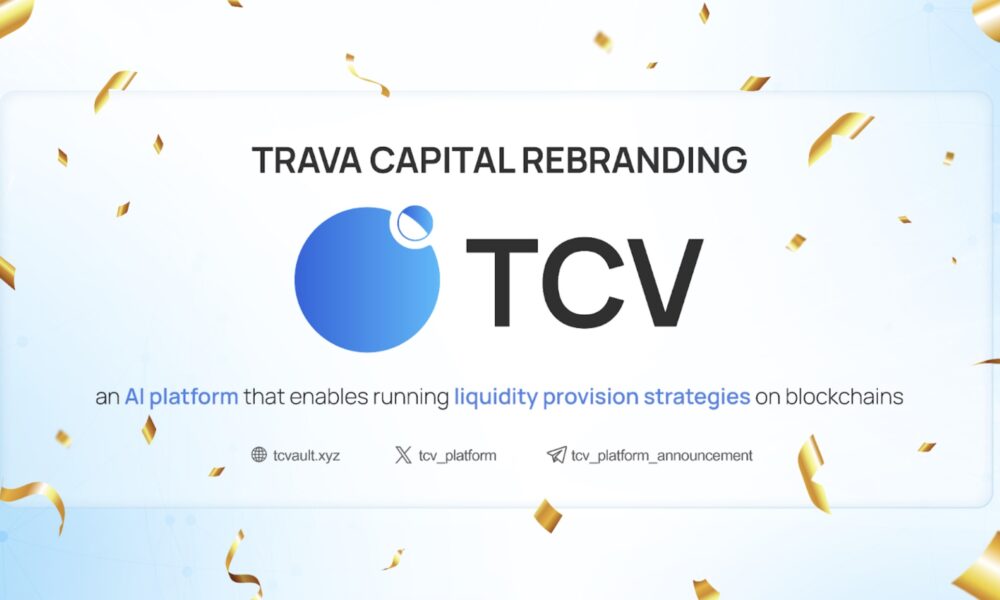 TRAVA CAPITAL REBRANDING

TCV

an AI platform that enables running liquidity provision strategies on blockchains

tcvault.xyz tcv_platform tcv_platform_announcement